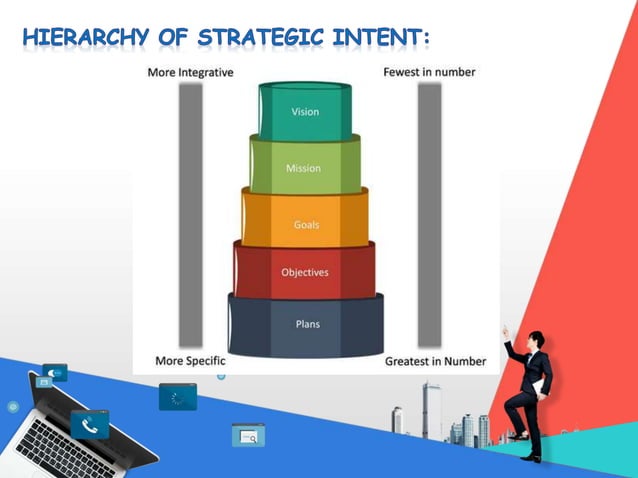 HIERARCHY OF STRATEGIC INTENT:

More Integrative

Fewest in number

Vision

Mission

Goals

Objectives

Plans

More Specific

Greatest in Number